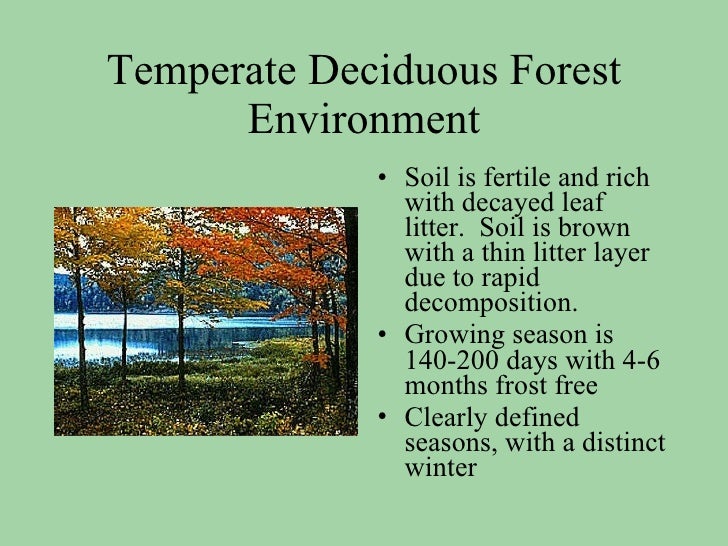 Temperate Deciduous Forest Environment

• Soil is fertile and rich with decayed leaf litter. Soil is brown with a thin litter layer due to rapid decomposition.
• Growing season is 140-200 days with 4-6 months frost free
• Clearly defined seasons, with a distinct winter